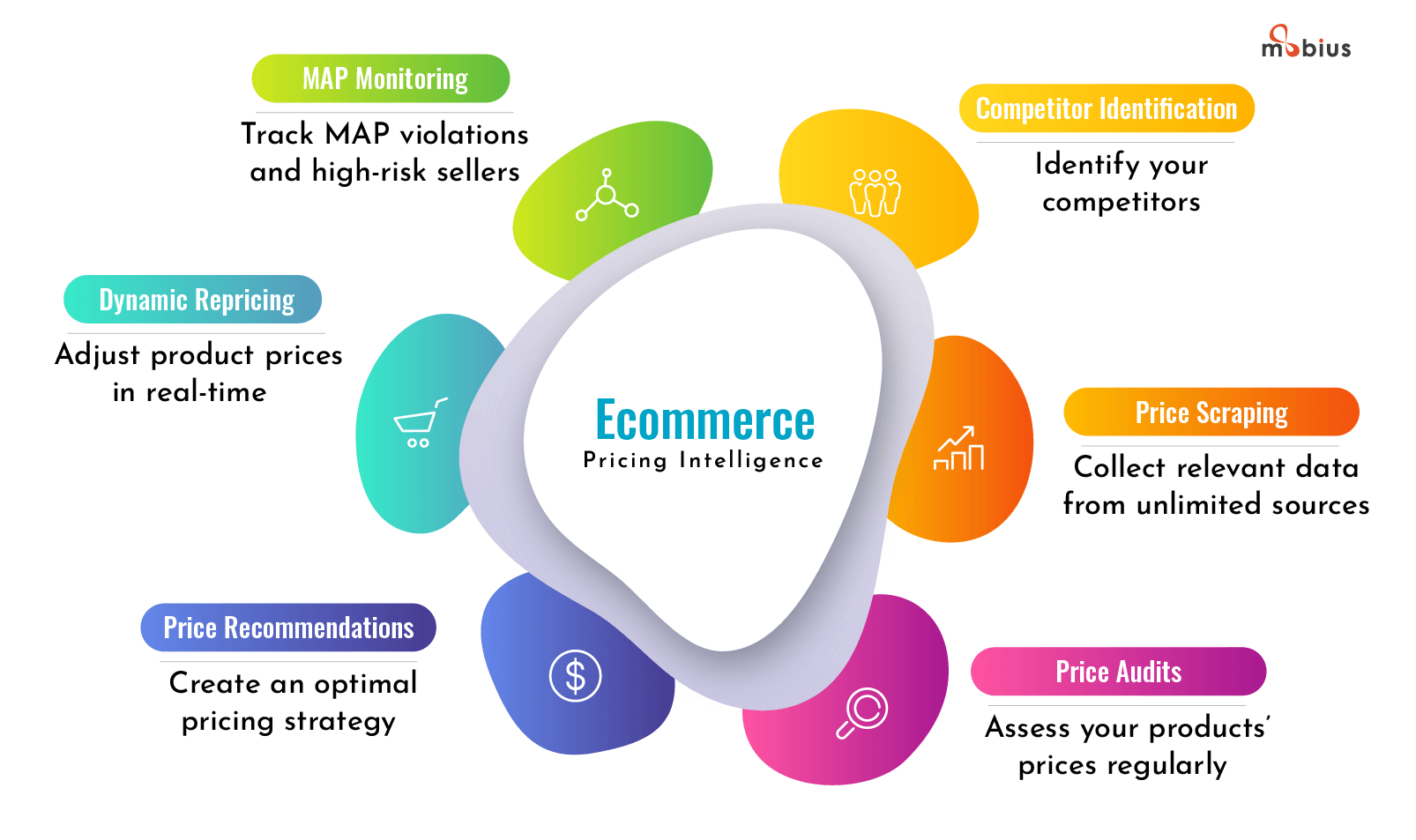 mobius

MAP Monitoring

Track MAP violations and high-risk sellers

Competitor Identification

Identify your competitors

Dynamic Repricing

Adjust product prices in real-time

Ecommerce
Pricing Intelligence

Price Scraping

Collect relevant data from unlimited sources

Price Recommendations

Create an optimal pricing strategy

Price Audits

Assess your products' prices regularly